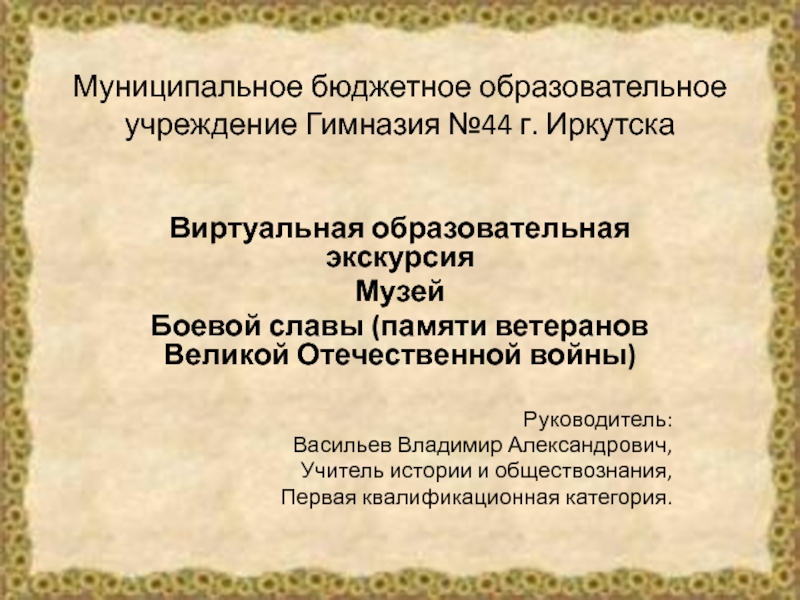 Муниципальное бюджетное образовательное учреждение Гимназия №44 г. Иркутска

Виртуальная образовательная экскурсия
Музей
Боевой славы (памяти ветеранов Великой Отечественной войны)

Руководитель:
Васильев Владимир Александрович,
Учитель истории и обществознания,
Первая квалификационная категория.